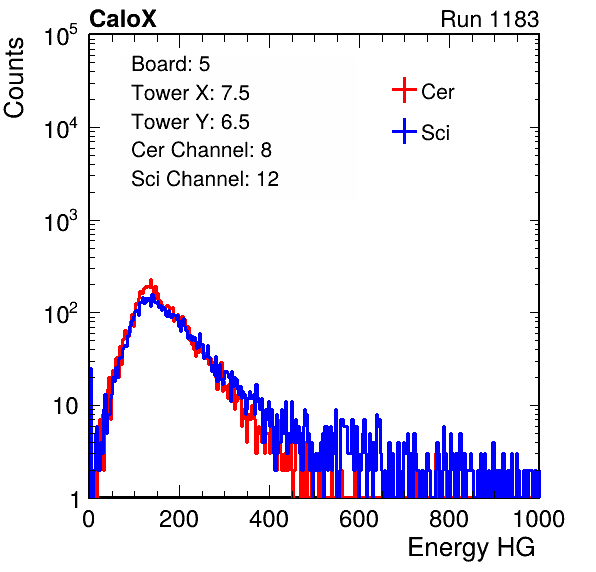 CaloX

Run 1183

Counts

$10^5$

$10^4$

$10^3$

$10^2$

10

1

Board: 5

Tower X: 7.5

Tower Y: 6.5

Cer Channel: 8

Sci Channel: 12

Cer

Sci

0

200

400

600

800

1000

Energy HG